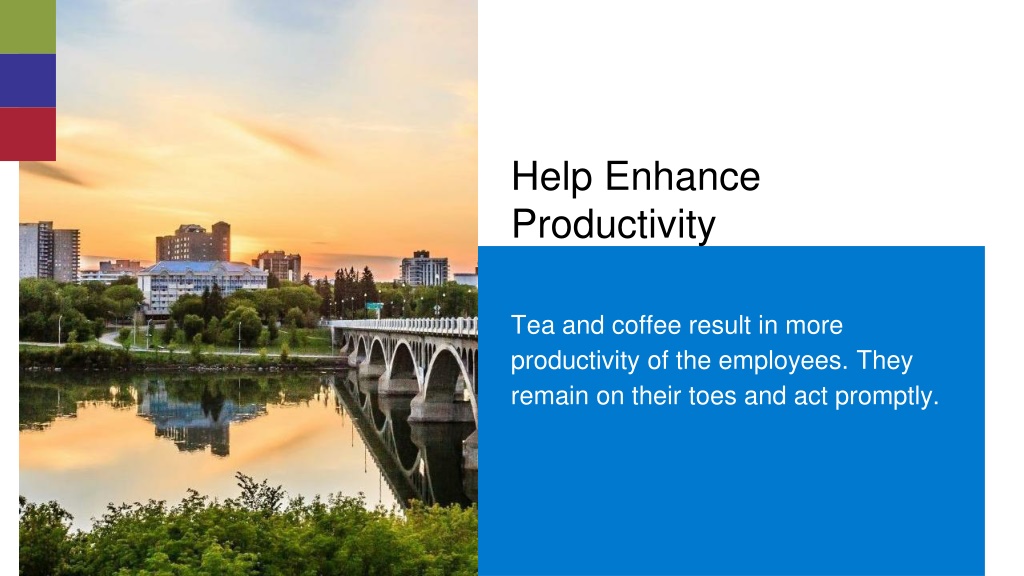 Help Enhance Productivity

Tea and coffee result in more productivity of the employees. They remain on their toes and act promptly.